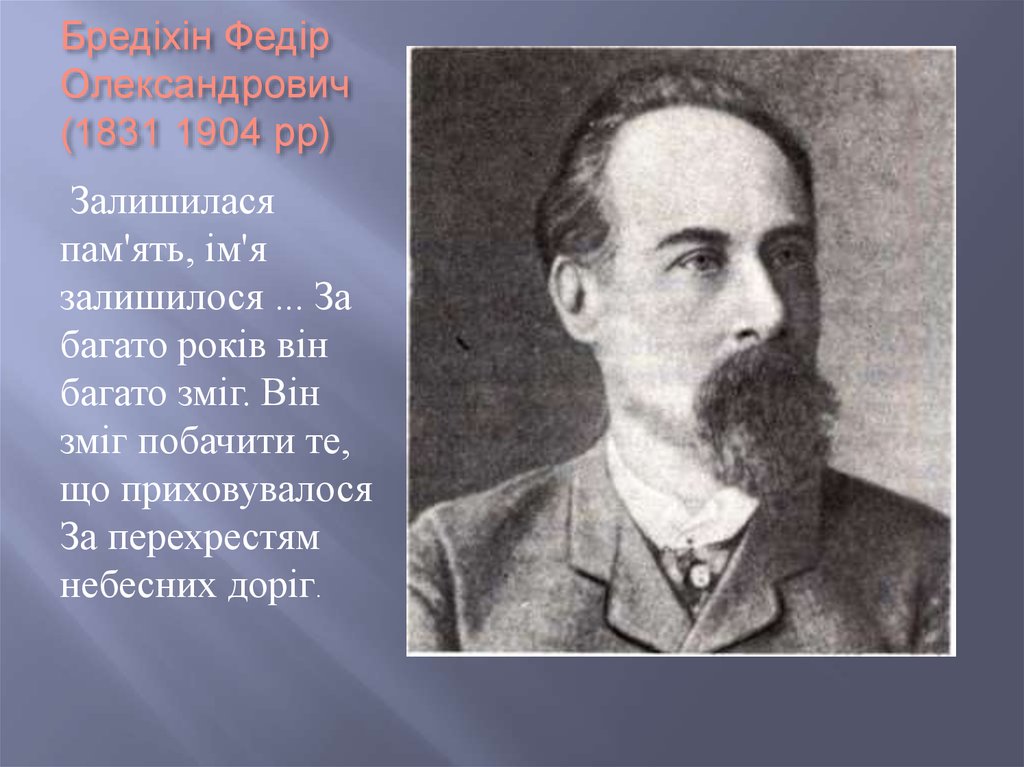 Бредіхін Федір Олександрович (1831 1904 рр)

Залишилася пам'ять, ім'я залишилося ... За багато років він багато зміг. Він зміг побачити те, що приховувалося За перехрестям небесних доріг.